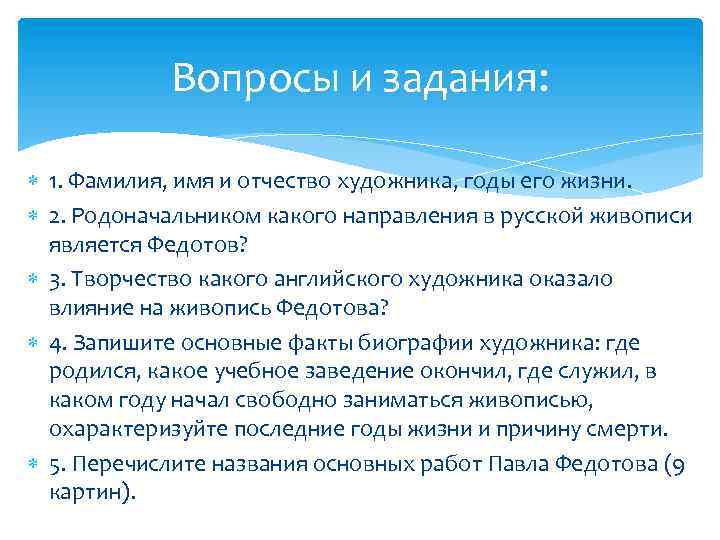 Вопросы и задания:

1. Фамилия, имя и отчество художника, годы его жизни.

2. Родоначальником какого направления в русской живописи является Федотов?

3. Творчество какого английского художника оказало влияние на живопись Федотова?

4. Запишите основные факты биографии художника: где родился, какое учебное заведение окончил, где служил, в каком году начал свободно заниматься живописью, охарактеризуйте последние годы жизни и причину смерти.

5. Перечислите названия основных работ Павла Федотова (9 картин).